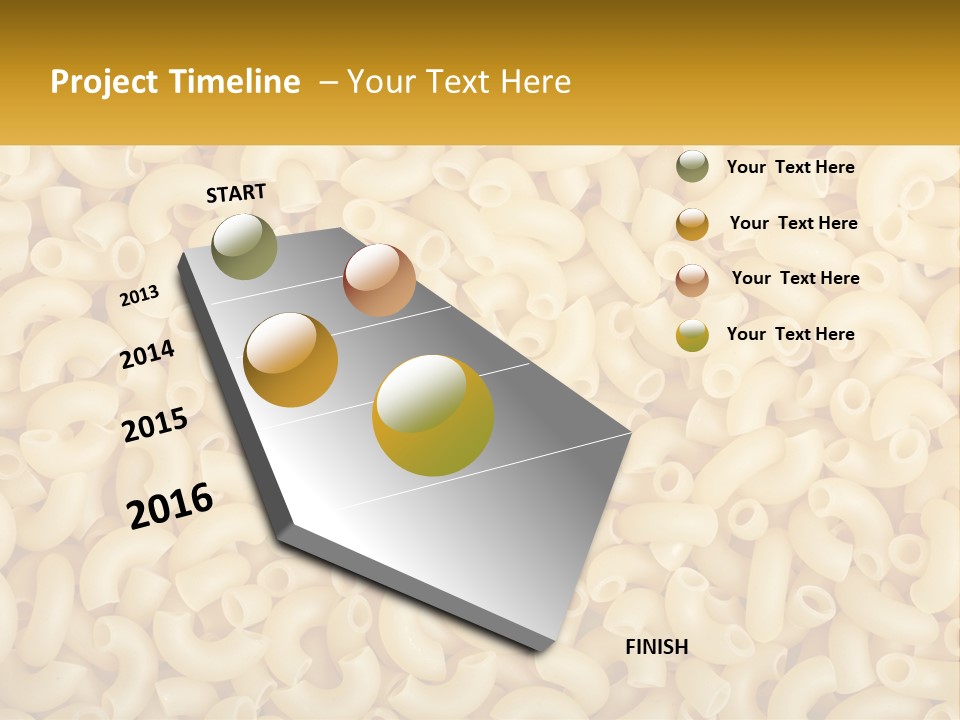 Project Timeline – Your Text Here

START

2013

2014

2015

2016

FINISH

Your Text Here

Your Text Here

Your Text Here

Your Text Here